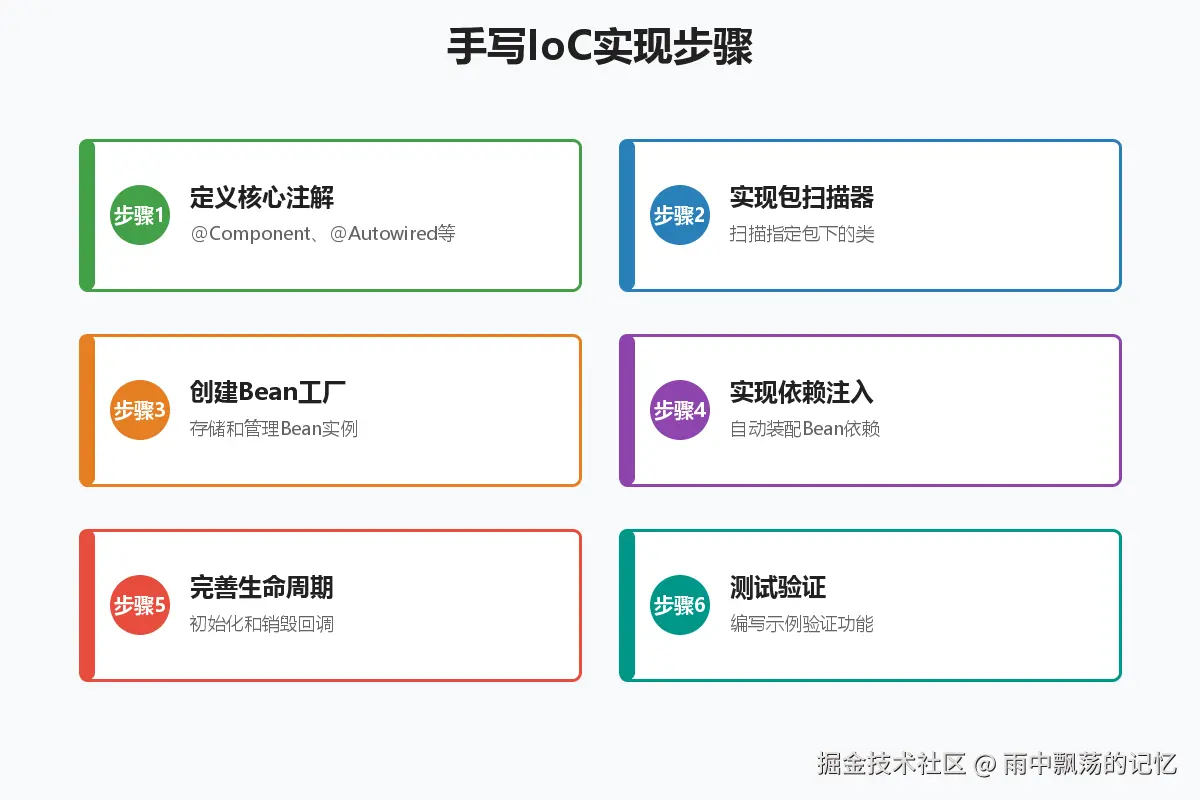 手写IoC实现步骤

步骤1
定义核心注解
@Component、@Autowired等

步骤2
实现包扫描器
扫描指定包下的类

步骤3
创建Bean工厂
存储和管理Bean实例

步骤4
实现依赖注入
自动装配Bean依赖

步骤5
完善生命周期
初始化和销毁回调

步骤6
测试验证
编写示例验证功能

掘金技术社区 @ 雨中飘荡的记忆